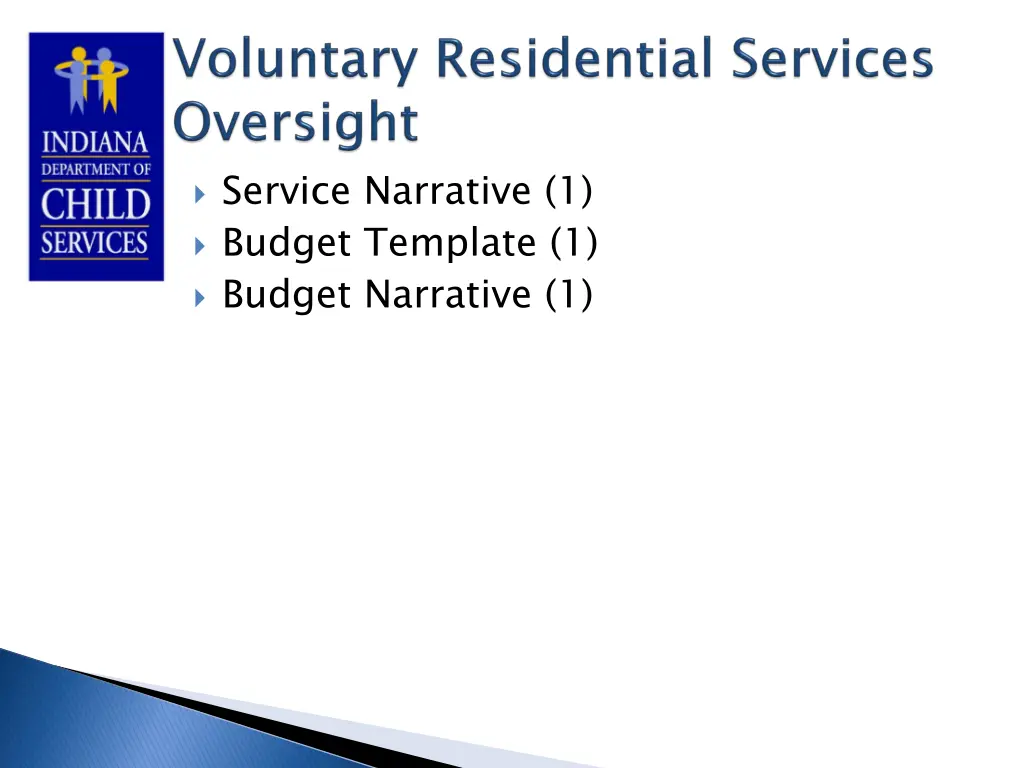 INDIANA
DEPARTMENT OF
CHILD
SERVICES

Voluntary Residential Services Oversight

Service Narrative (1)
Budget Template (1)
Budget Narrative (1)